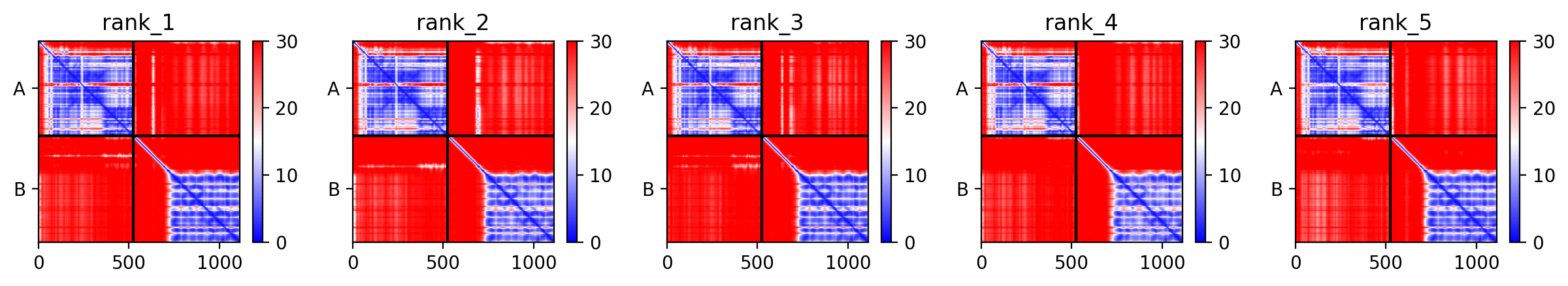 rank_1
A
B
0 500 1000
30
20
10
0

rank_2
A
B
0 500 1000
30
20
10
0

rank_3
A
B
0 500 1000
30
20
10
0

rank_4
A
B
0 500 1000
30
20
10
0

rank_5
A
B
0 500 1000
30
20
10
0